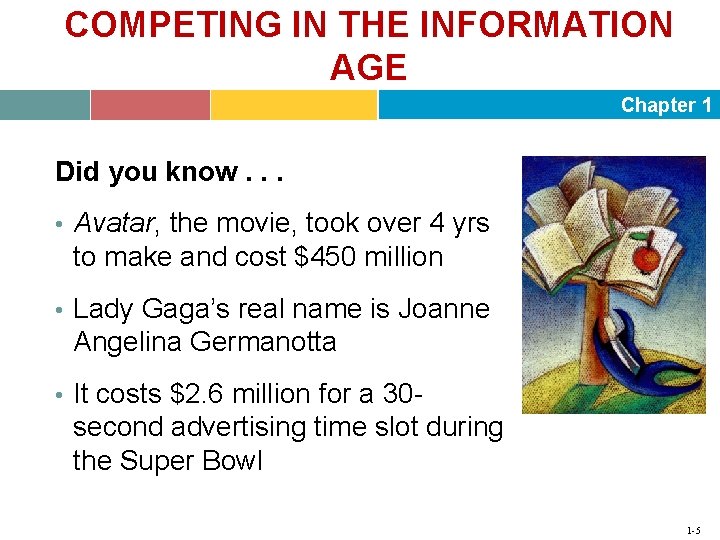 COMPETING IN THE INFORMATION AGE

Chapter 1

Did you know . . .

• Avatar, the movie, took over 4 yrs to make and cost \$450 million

• Lady Gaga's real name is Joanne Angelina Germanotta

• It costs \$2.6 million for a 30-second advertising time slot during the Super Bowl

1-5